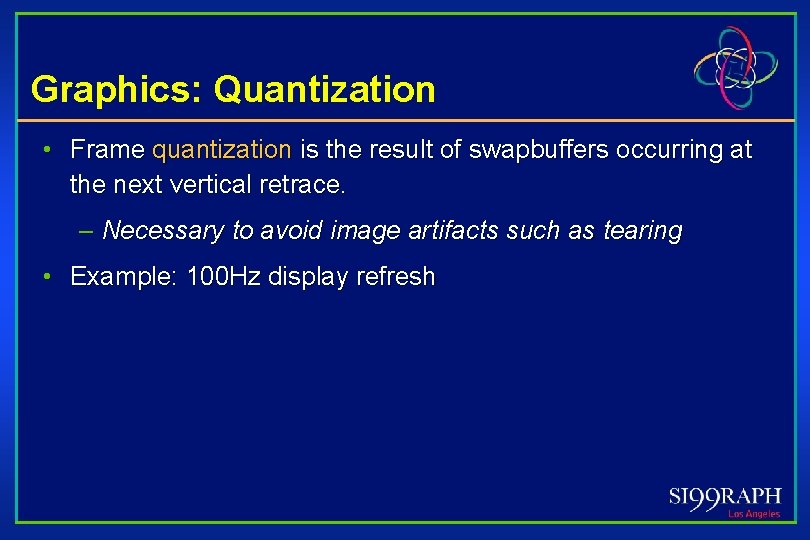 Graphics: Quantization

• Frame quantization is the result of swapbuffers occurring at the next vertical retrace.

– Necessary to avoid image artifacts such as tearing

• Example: 100Hz display refresh

SI99RAPH
Los Angeles